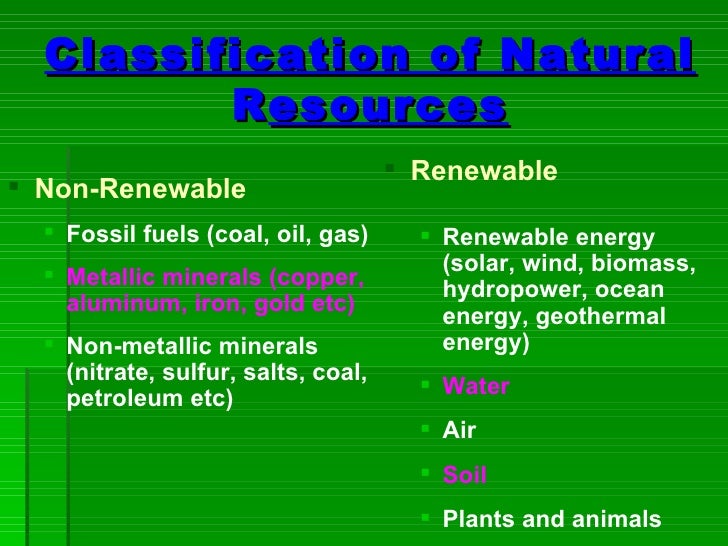 Classification of Natural Resources

Non-Renewable

Fossil fuels (coal, oil, gas)

Metallic minerals (copper, aluminum, iron, gold etc)

Non-metallic minerals (nitrate, sulfur, salts, coal, petroleum etc)

Renewable

Renewable energy (solar, wind, biomass, hydropower, ocean energy, geothermal energy)

Water

Air

Soil

Plants and animals